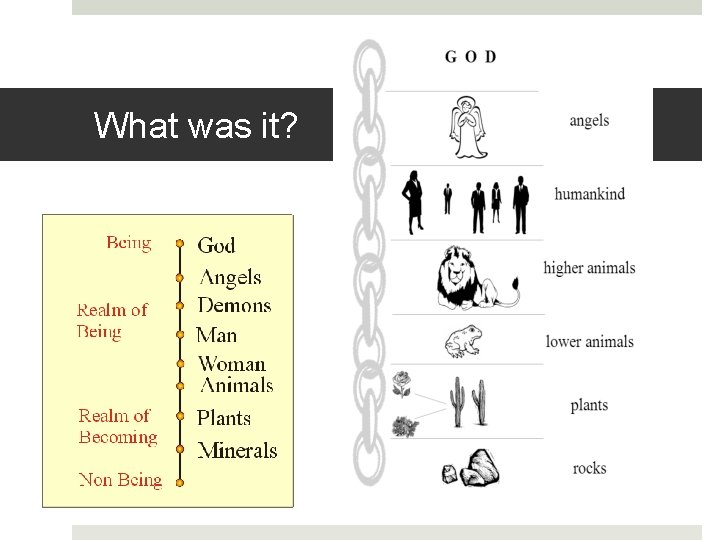 What was it?

Being
Realm of Being
Realm of Becoming
Non Being

God
Angels
Demons
Man
Woman
Animals
Plants
Minerals

G O D
angels
humankind
higher animals
lower animals
plants
rocks